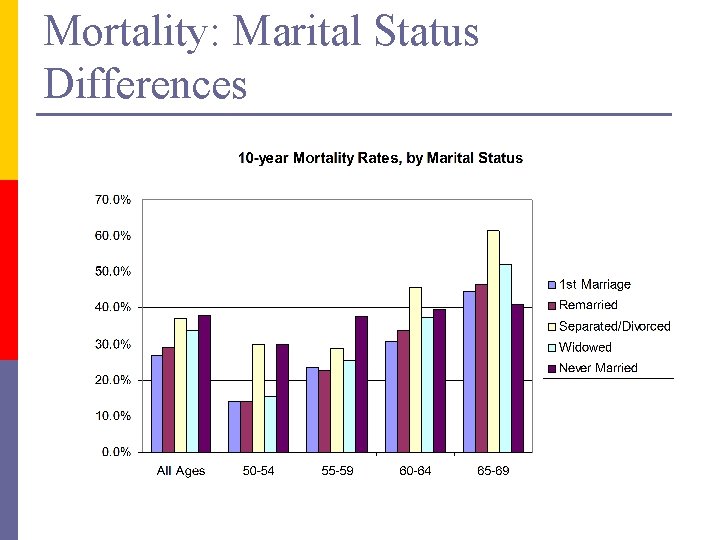 Mortality: Marital Status Differences

10-year Mortality Rates, by Marital Status

70.0%
60.0%
50.0%
40.0%
30.0%
20.0%
10.0%
0.0%

All Ages
50-54
55-59
60-64
65-69

1st Marriage
Remarried
Separated/Divorced
Widowed
Never Married